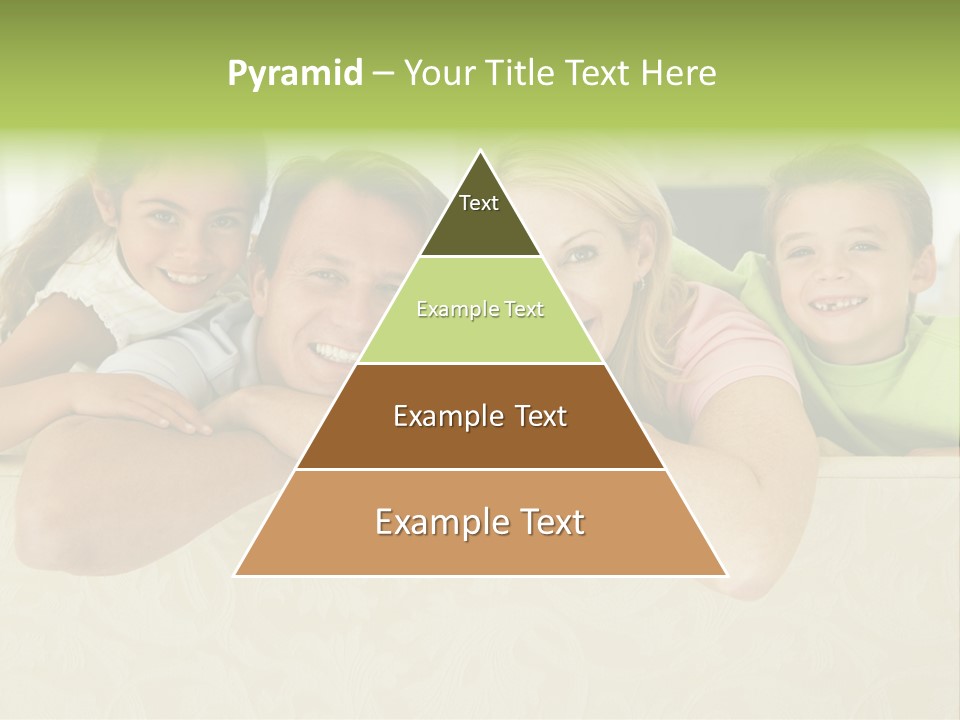 Pyramid – Your Title Text Here

Text

Example Text

Example Text

Example Text